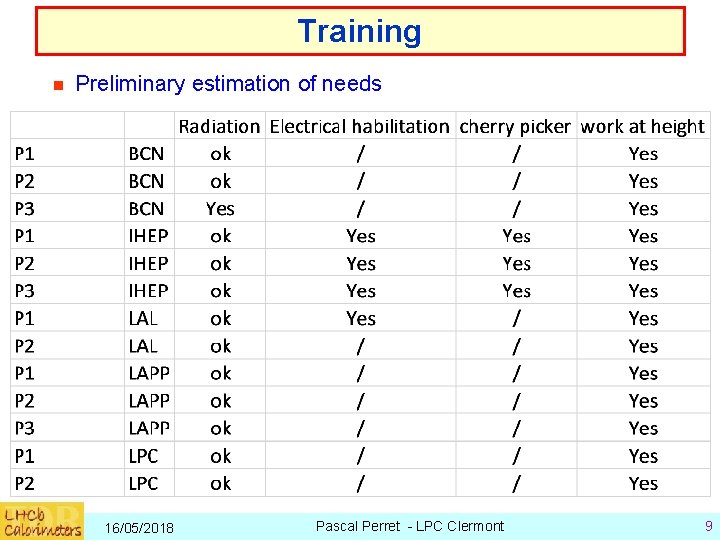 Training

Preliminary estimation of needs

| | | Radiation | Electrical habilitation | cherry picker | work at height |
|---|---|---|---|---|---|
| P1 | BCN | ok | / | / | Yes |
| P2 | BCN | ok | / | / | Yes |
| P3 | BCN | Yes | / | / | Yes |
| P1 | IHEP | ok | Yes | Yes | Yes |
| P2 | IHEP | ok | Yes | Yes | Yes |
| P3 | IHEP | ok | Yes | Yes | Yes |
| P1 | LAL | ok | Yes | / | Yes |
| P2 | LAL | ok | / | / | Yes |
| P1 | LAPP | ok | / | / | Yes |
| P2 | LAPP | ok | / | / | Yes |
| P3 | LAPP | ok | / | / | Yes |
| P1 | LPC | ok | / | / | Yes |
| P2 | LPC | ok | / | / | Yes |

LHCb Calorimeters 16/05/2018 Pascal Perret - LPC Clermont 9